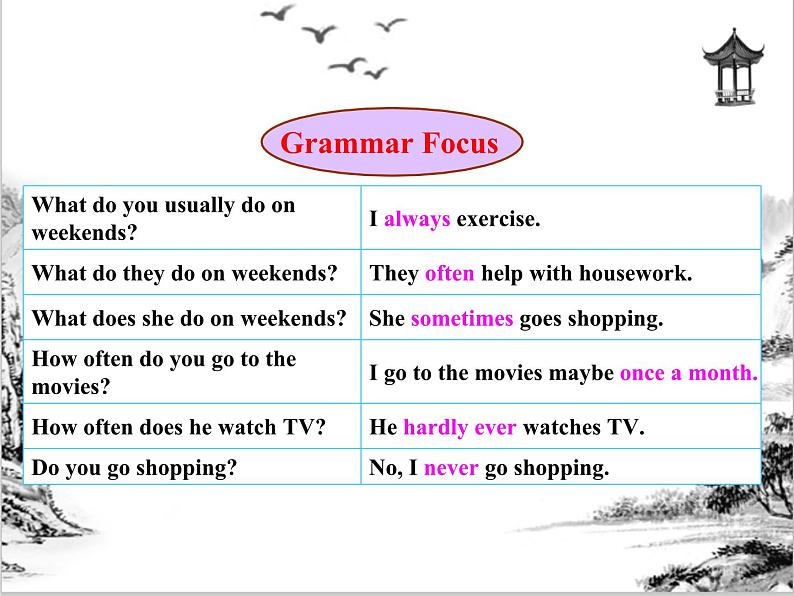 Grammar Focus

| What do you usually do on weekends? | I always exercise. |
|---|---|
| What do they do on weekends? | They often help with housework. |
| What does she do on weekends? | She sometimes goes shopping. |
| How often do you go to the movies? | I go to the movies maybe once a month. |
| How often does he watch TV? | He hardly ever watches TV. |
| Do you go shopping? | No, I never go shopping. |